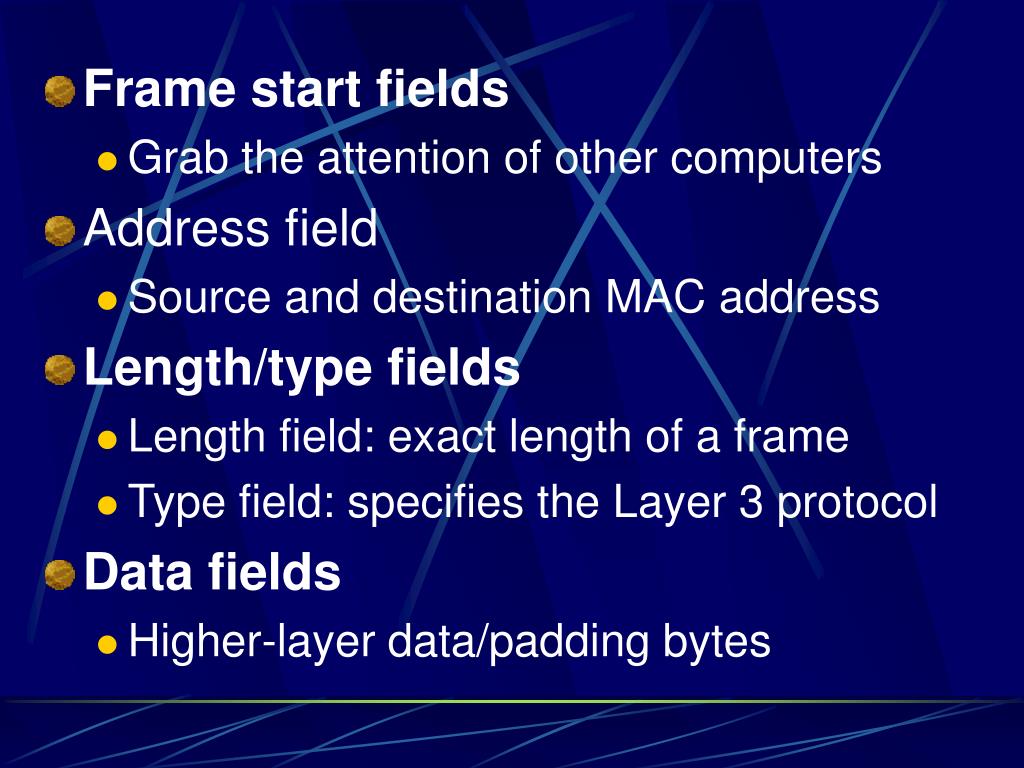 Frame start fields

Grab the attention of other computers

Address field

Source and destination MAC address

Length/type fields

Length field: exact length of a frame

Type field: specifies the Layer 3 protocol

Data fields

Higher-layer data/padding bytes